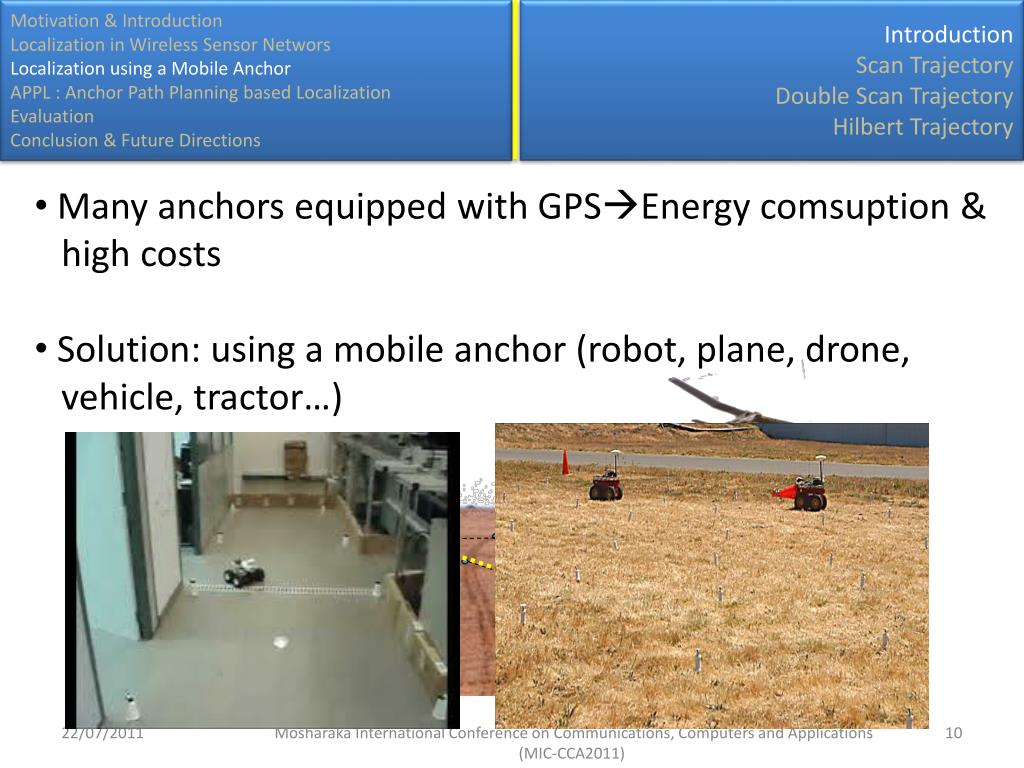 Motivation & Introduction
Localization in Wireless Sensor Networs
Localization using a Mobile Anchor
APPL : Anchor Path Planning based Localization
Evaluation
Conclusion & Future Directions

Introduction
Scan Trajectory
Double Scan Trajectory
Hilbert Trajectory

• Many anchors equipped with GPS→Energy comsuption & high costs

• Solution: using a mobile anchor (robot, plane, drone, vehicle, tractor…)

22/07/2011

Mosharaka International Conference on Communications, Computers and Applications (MIC-CCA2011)

10